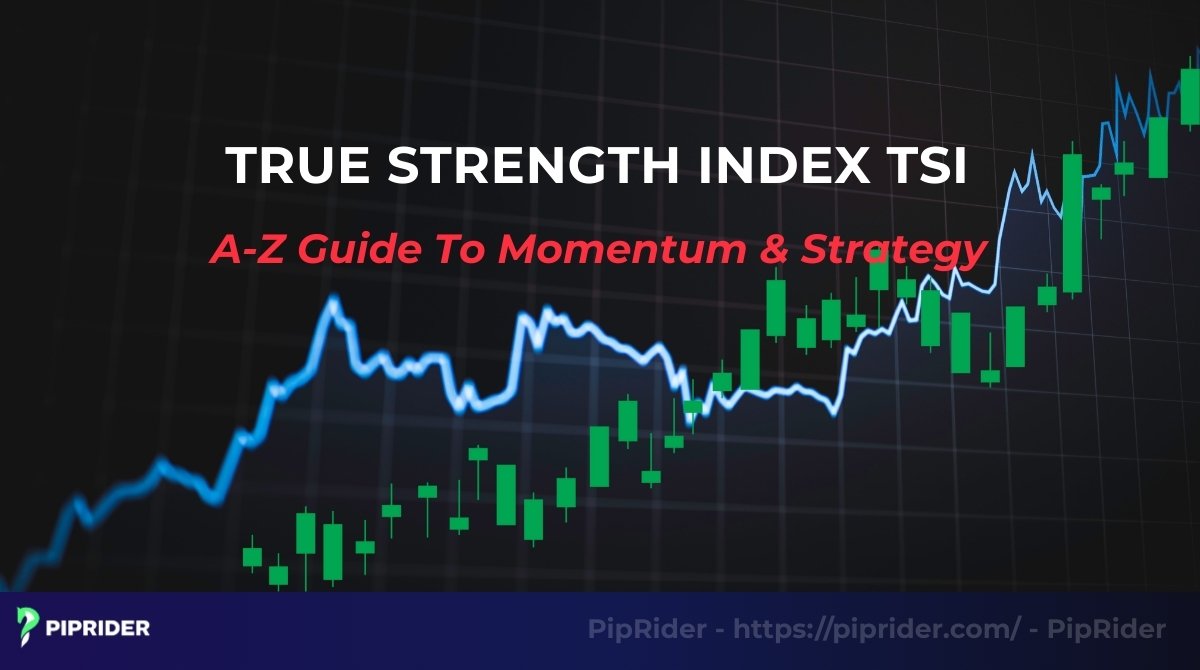 TRUE STRENGTH INDEX TSI

A-Z Guide To Momentum & Strategy

PIPRIDER

PipRider - https://piprider.com/ - PipRider